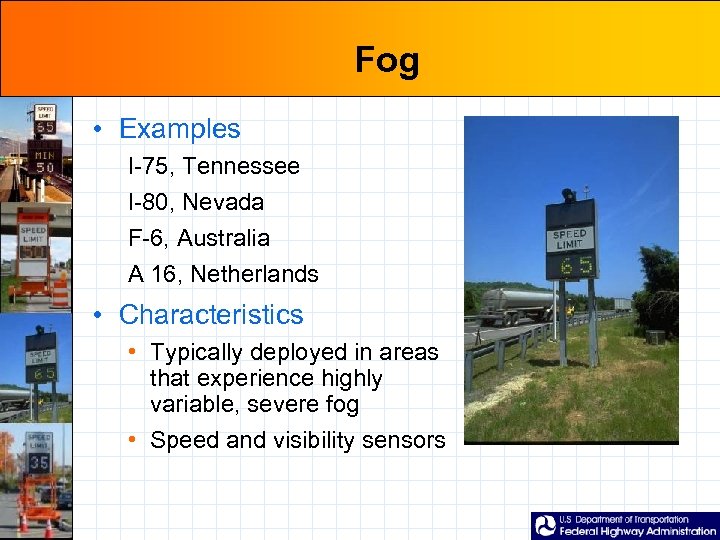 Fog

SPEED LIMIT 55
MIN 50

SPEED LIMIT

SPEED LIMIT 65

SPEED LIMIT 35

• Examples

I-75, Tennessee

I-80, Nevada

F-6, Australia

A 16, Netherlands

• Characteristics

• Typically deployed in areas that experience highly variable, severe fog

• Speed and visibility sensors

SPEED LIMIT 65

U.S. Department of Transportation
Federal Highway Administration